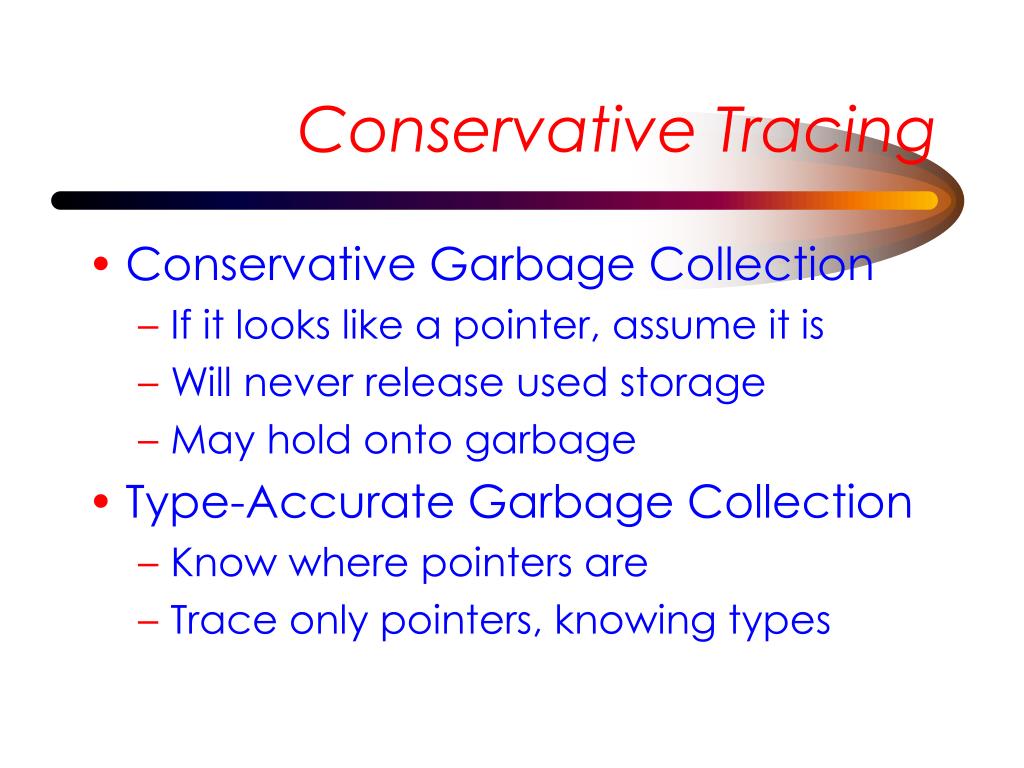 Conservative Tracing

• Conservative Garbage Collection
– If it looks like a pointer, assume it is
– Will never release used storage
– May hold onto garbage
• Type-Accurate Garbage Collection
– Know where pointers are
– Trace only pointers, knowing types